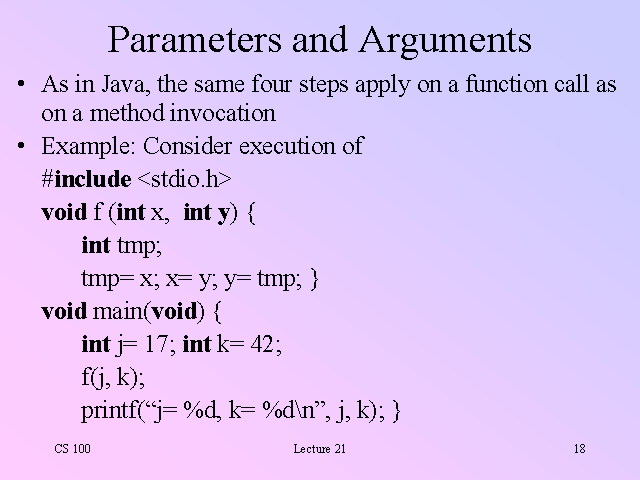 Parameters and Arguments

• As in Java, the same four steps apply on a function call as on a method invocation

• Example: Consider execution of

#include <stdio.h>
void f (int x,  int y) {
    int tmp;
    tmp= x; x= y; y= tmp; }
void main(void) {
    int j= 17; int k= 42;
    f(j, k);
    printf(“j= %d, k= %d\n”, j, k); }

CS 100

Lecture 21

18